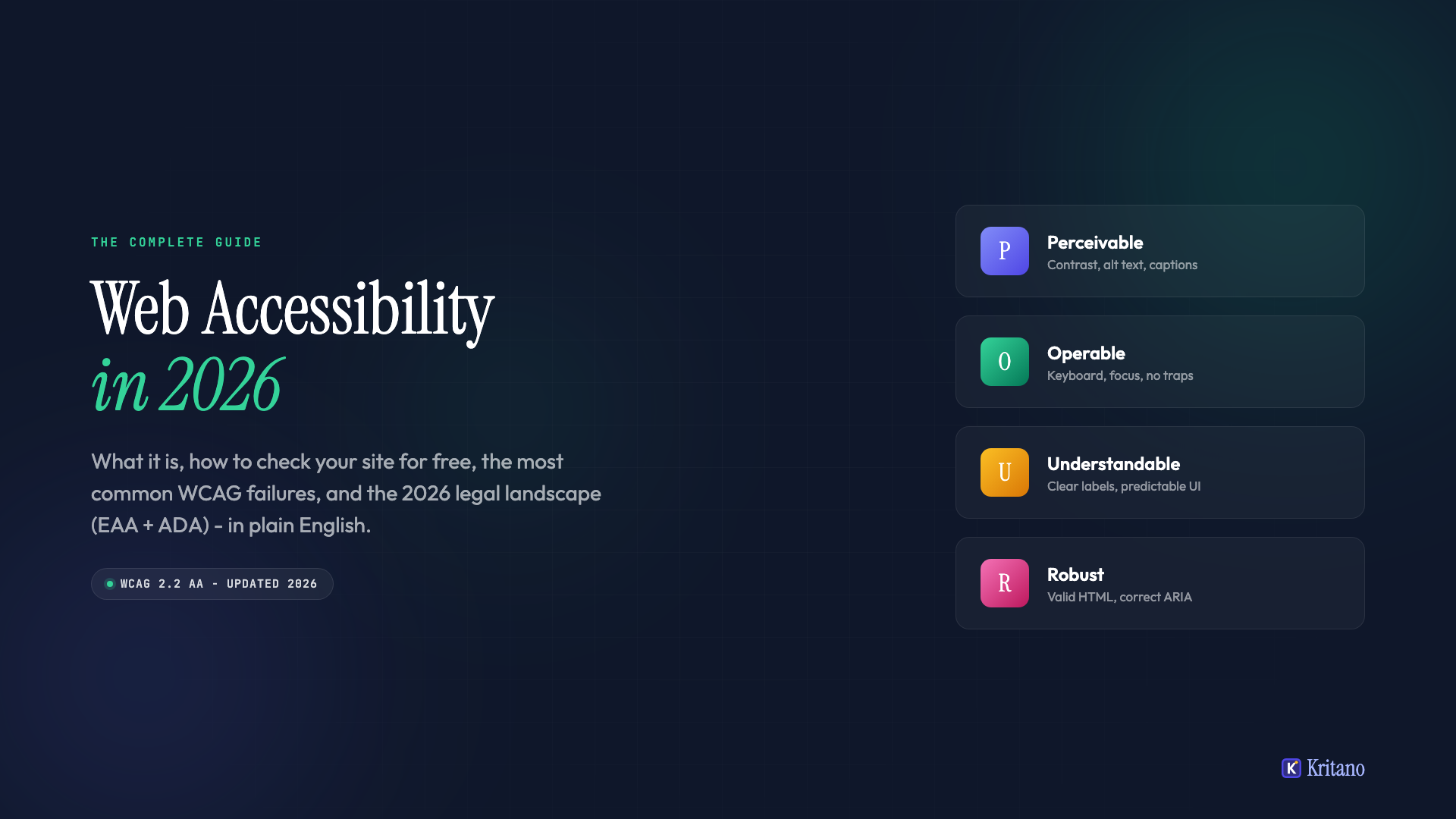 THE COMPLETE GUIDE

Web Accessibility
in 2026

What it is, how to check your site for free, the most common WCAG failures, and the 2026 legal landscape (EAA + ADA) - in plain English.

WCAG 2.2 AA - UPDATED 2026

P
Perceivable
Contrast, alt text, captions

O
Operable
Keyboard, focus, no traps

U
Understandable
Clear labels, predictable UI

R
Robust
Valid HTML, correct ARIA

K Kritano